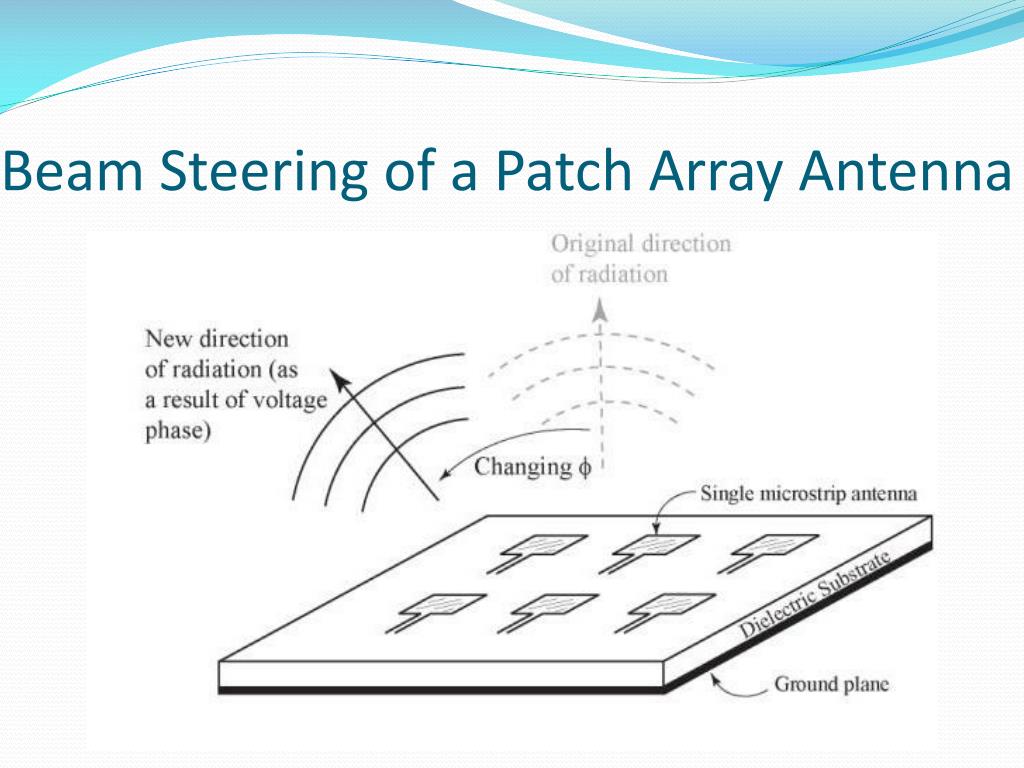 Beam Steering of a Patch Array Antenna

Original direction of radiation

New direction of radiation (as a result of voltage phase)

Changing $\phi$

Single microstrip antenna

Dielectric Substrate

Ground plane